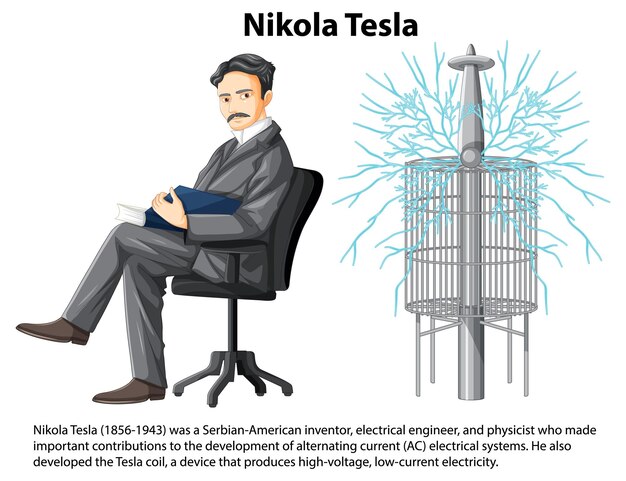 Nikola Tesla

Nikola Tesla (1856-1943) was a Serbian-American inventor, electrical engineer, and physicist who made important contributions to the development of alternating current (AC) electrical systems. He also developed the Tesla coil, a device that produces high-voltage, low-current electricity.